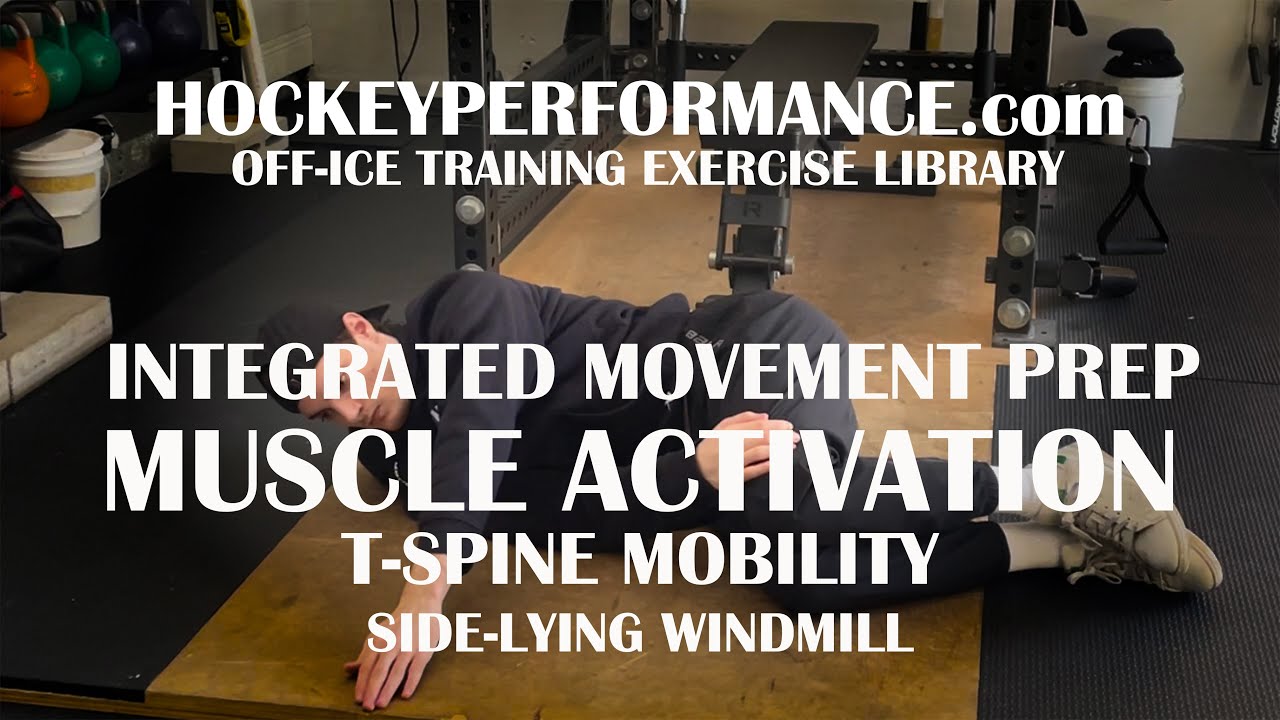 HOCKEYPERFORMANCE.com
OFF-ICE TRAINING EXERCISE LIBRARY

INTEGRATED MOVEMENT PREP
MUSCLE ACTIVATION
T-SPINE MOBILITY
SIDE-LYING WINDMILL